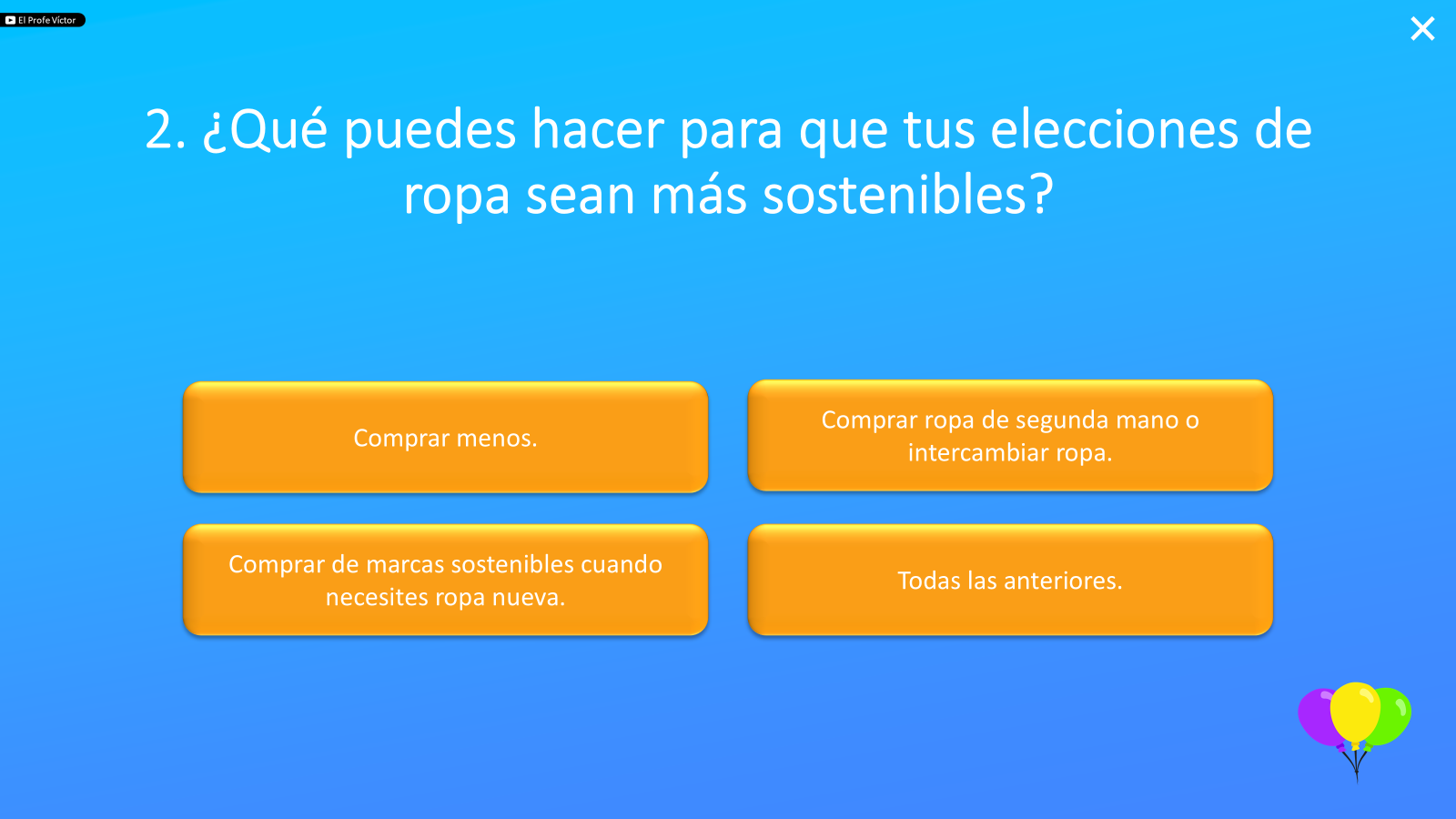 El Profe Víctor

2. ¿Qué puedes hacer para que tus elecciones de ropa sean más sostenibles?

Comprar menos.

Comprar ropa de segunda mano o intercambiar ropa.

Comprar de marcas sostenibles cuando necesites ropa nueva.

Todas las anteriores.